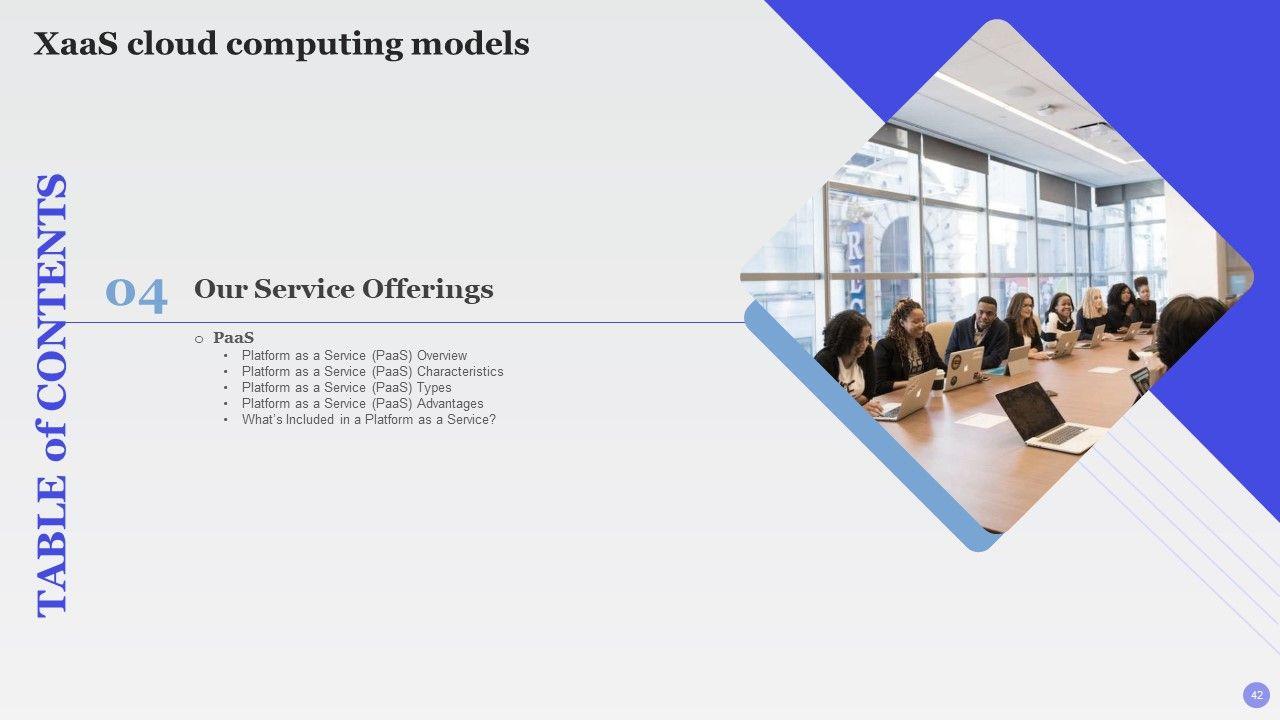 XaaS cloud computing models

TABLE of CONTENTS

04 Our Service Offerings

○ PaaS
• Platform as a Service (PaaS) Overview
• Platform as a Service (PaaS) Characteristics
• Platform as a Service (PaaS) Types
• Platform as a Service (PaaS) Advantages
• What's Included in a Platform as a Service?

42